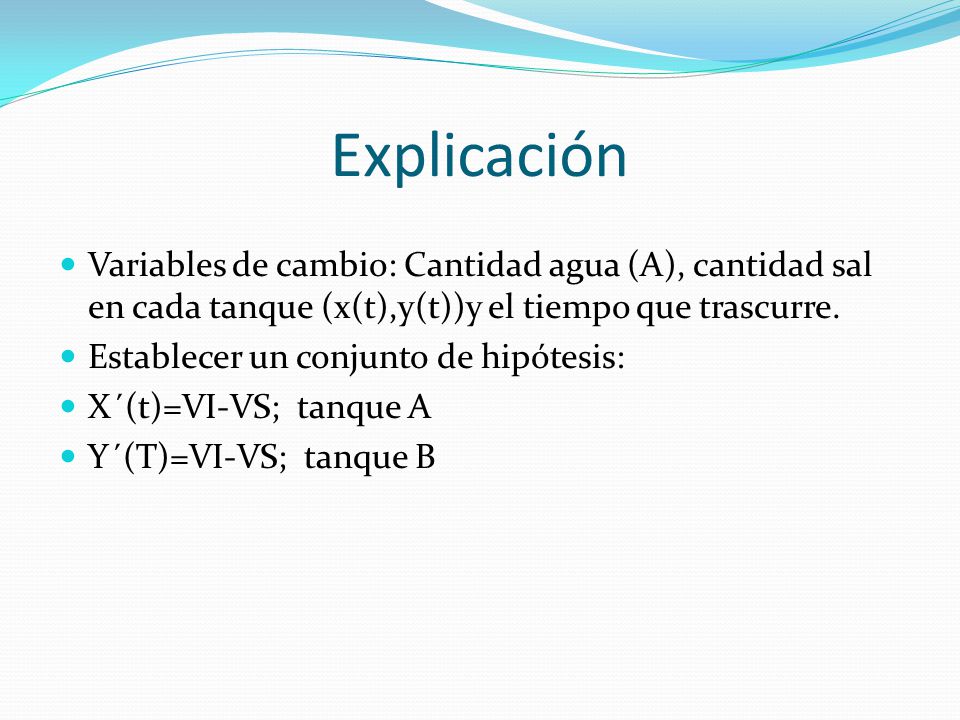 Explicación

Variables de cambio: Cantidad agua (A), cantidad sal en cada tanque (x(t),y(t))y el tiempo que trascurre.

Establecer un conjunto de hipótesis:

X´(t)=VI-VS;  tanque A

Y´(T)=VI-VS;  tanque B